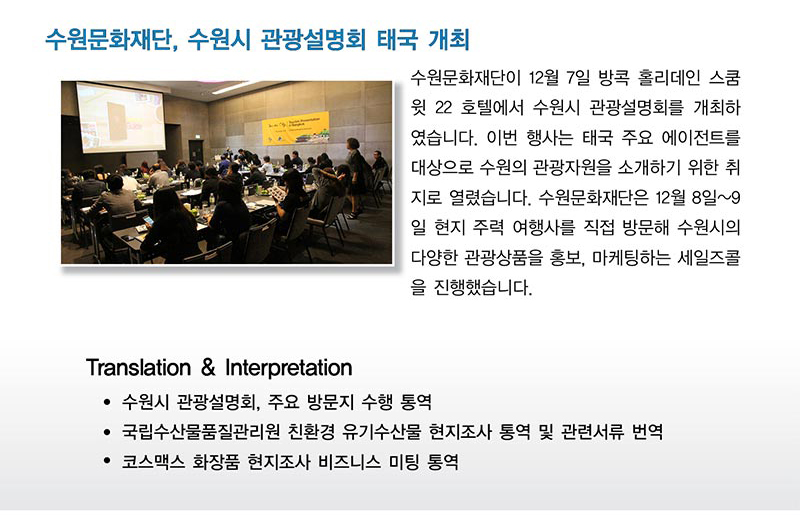 수원문화재단, 수원시 관광설명회 태국 개최

수원문화재단이 12월 7일 방콕 홀리데인 스쿰윗 22 호텔에서 수원시 관광설명회를 개최하였습니다. 이번 행사는 태국 주요 에이전트를 대상으로 수원의 관광자원을 소개하기 위한 취지로 열렸습니다. 수원문화재단은 12월 8일~9일 현지 주력 여행사를 직접 방문해 수원시의 다양한 관광상품을 홍보, 마케팅하는 세일즈콜을 진행했습니다.

Translation & Interpretation

• 수원시 관광설명회, 주요 방문지 수행 통역
• 국립수산물품질관리원 친환경 유기수산물 현지조사 통역 및 관련서류 번역
• 코스맥스 화장품 현지조사 비즈니스 미팅 통역